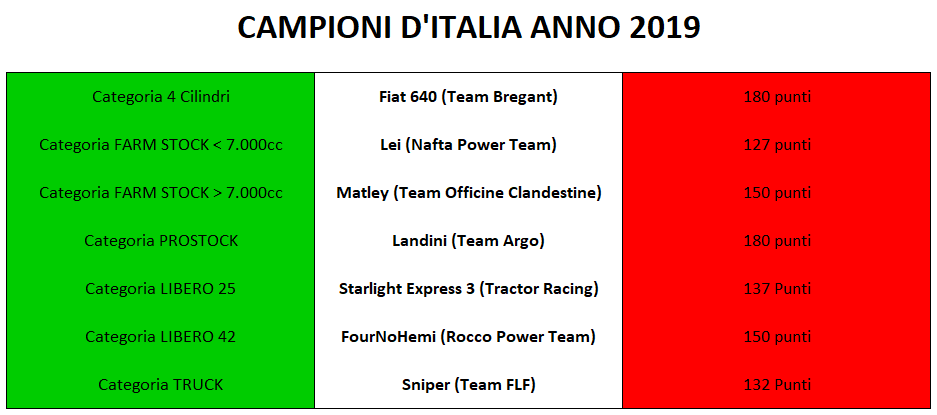 CAMPIONI D'ITALIA ANNO 2019

| | | |
|---|---|---|
| Categoria 4 Cilindri | Fiat 640 (Team Bregant) | 180 punti |
| Categoria FARM STOCK < 7.000cc | Lei (Nafta Power Team) | 127 punti |
| Categoria FARM STOCK > 7.000cc | Matley (Team Officine Clandestine) | 150 punti |
| Categoria PROSTOCK | Landini (Team Argo) | 180 punti |
| Categoria LIBERO 25 | Starlight Express 3 (Tractor Racing) | 137 Punti |
| Categoria LIBERO 42 | FourNoHemi (Rocco Power Team) | 150 punti |
| Categoria TRUCK | Sniper (Team FLF) | 132 Punti |